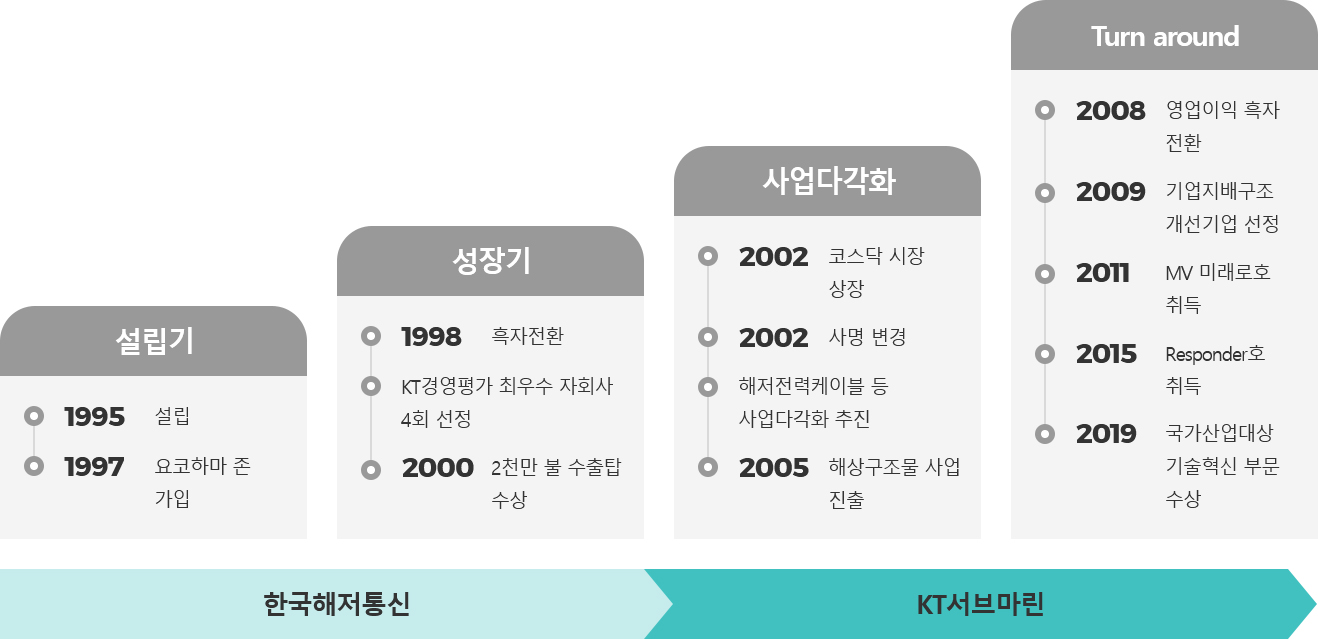 설립기

1995 설립

1997 요코하마 존 가입

성장기

1998 흑자전환

KT경영평가 최우수 자회사 4회 선정

2000 2천만 불 수출탑 수상

사업다각화

2002 코스닥 시장 상장

2002 사명 변경

해저전력케이블 등 사업다각화 추진

2005 해상구조물 사업 진출

Turn around

2008 영업이익 흑자 전환

2009 기업지배구조 개선기업 선정

2011 MV 미래로호 취득

2015 Responder호 취득

2019 국가산업대상 기술혁신 부문 수상

한국해저통신

KT서브마린